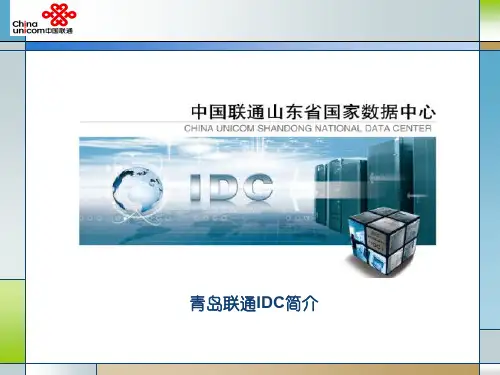 China unicom中国联通

中国联通山东省国家数据中心
CHINA UNICOM SHANDONG NATIONAL DATA CENTER

IDC

青岛联通IDC简介